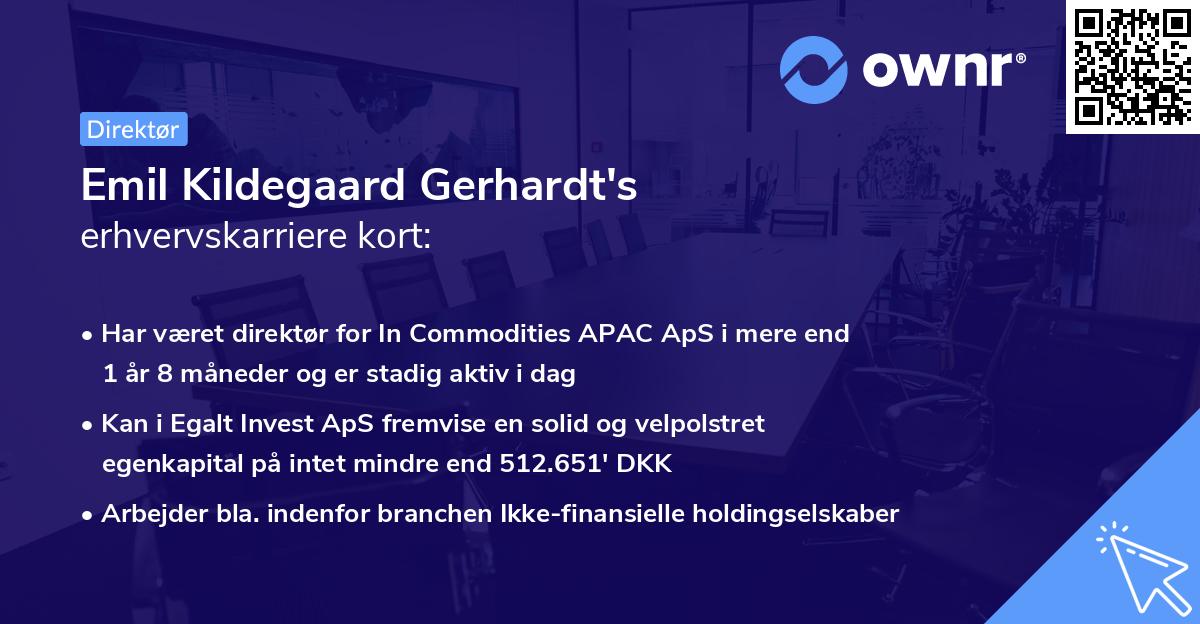 ownr®

Direktør

Emil Kildegaard Gerhardt's
erhvervskarriere kort:

• Har været direktør for In Commodities APAC ApS i mere end 1 år 8 måneder og er stadig aktiv i dag

• Kan i Egalt Invest ApS fremvise en solid og velpolstret egenkapital på intet mindre end 512.651' DKK

• Arbejder bla. indenfor branchen Ikke-finansielle holdingselskaber